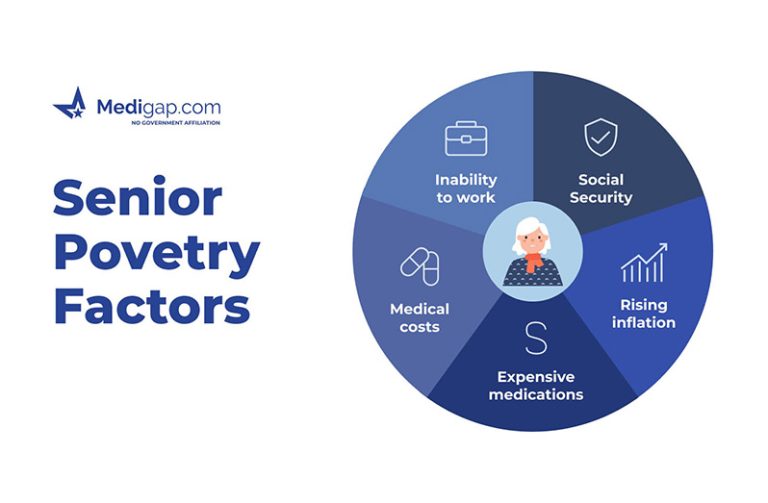 Medigap.com
NO GOVERNMENT AFFILIATION

Senior Povetry Factors

Inability to work

Social Security

Rising inflation

S

Expensive medications

Medical costs